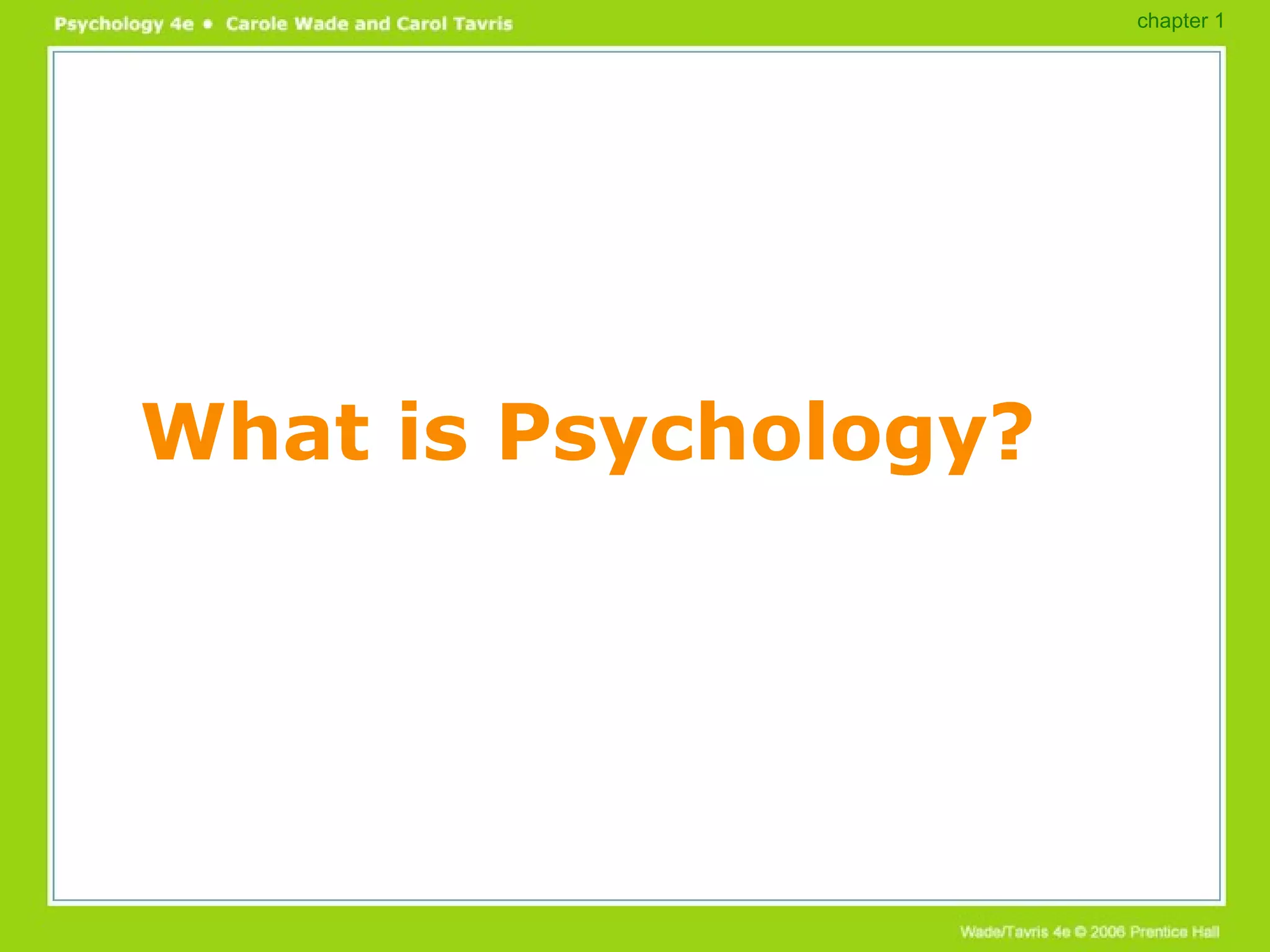 Psychology 4e • Carole Wade and Carol Tavris

chapter 1

What is Psychology?

Wade/Tavris 4e © 2006 Prentice Hall